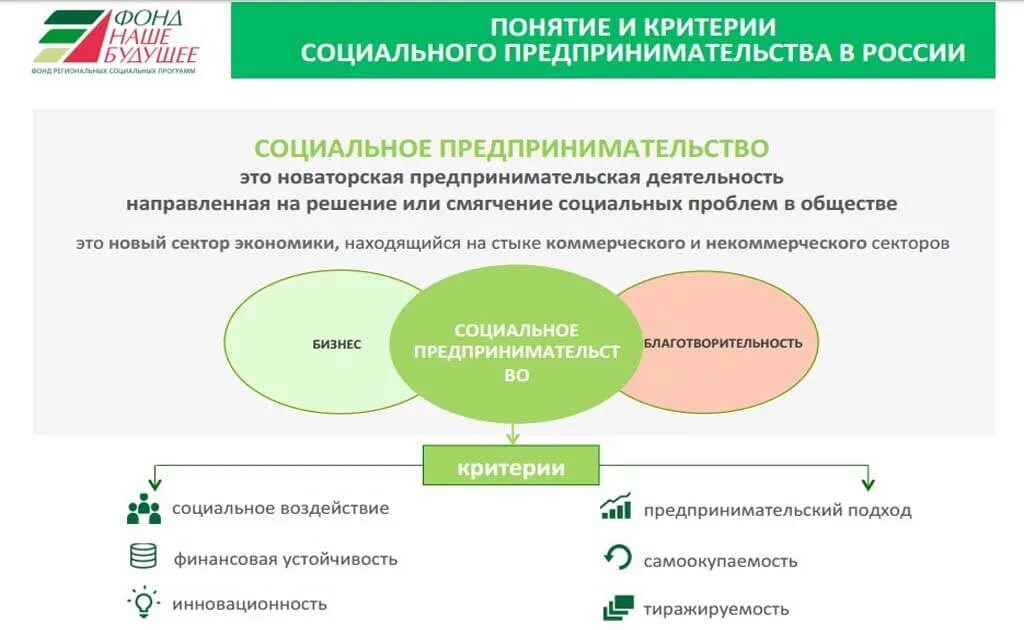 ФОНД НАШЕ БУДУЩЕЕ
ФОНД РЕГИОНАЛЬНЫХ СОЦИАЛЬНЫХ ПРОГРАММ

ПОНЯТИЕ И КРИТЕРИИ СОЦИАЛЬНОГО ПРЕДПРИНИМАТЕЛЬСТВА В РОССИИ

СОЦИАЛЬНОЕ ПРЕДПРИНИМАТЕЛЬСТВО
это новаторская предпринимательская деятельность направленная на решение или смягчение социальных проблем в обществе

это новый сектор экономики, находящийся на стыке коммерческого и некоммерческого секторов

БИЗНЕС

СОЦИАЛЬНОЕ ПРЕДПРИНИМАТЕЛЬСТ ВО

БЛАГОТВОРИТЕЛЬНОСТЬ

критерии

социальное воздействие

финансовая устойчивость

инновационность

предпринимательский подход

самоокупаемость

тиражируемость